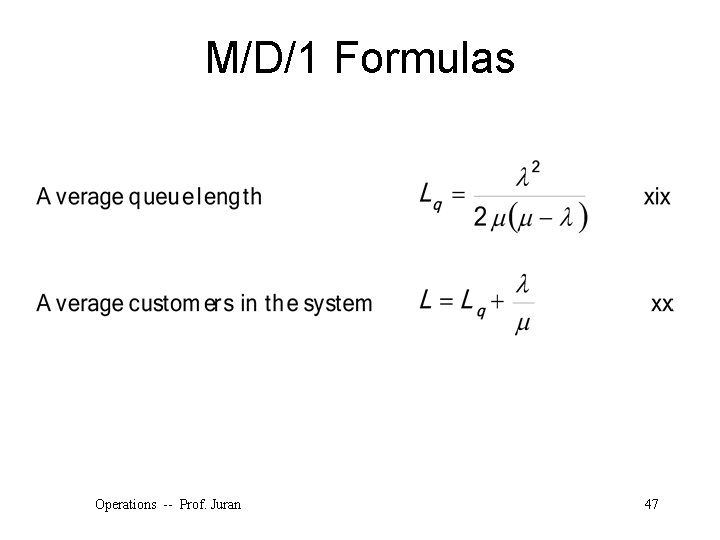 M/D/1 Formulas

Average queue length $L_q = \frac{\lambda^2}{2\mu(\mu - \lambda)}$ xix

Average customers in the system $L = L_q + \frac{\lambda}{\mu}$ xx

Operations -- Prof. Juran 47